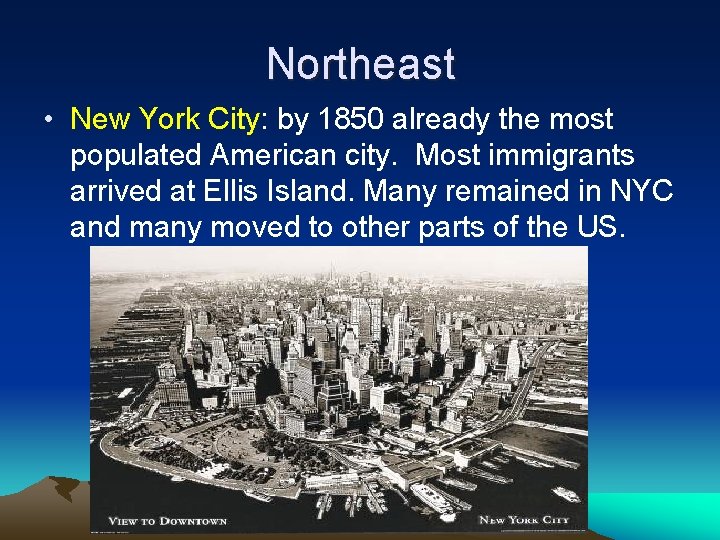 Northeast

• New York City: by 1850 already the most populated American city. Most immigrants arrived at Ellis Island. Many remained in NYC and many moved to other parts of the US.

VIEW TO DOWNTOWN

NEW YORK CITY